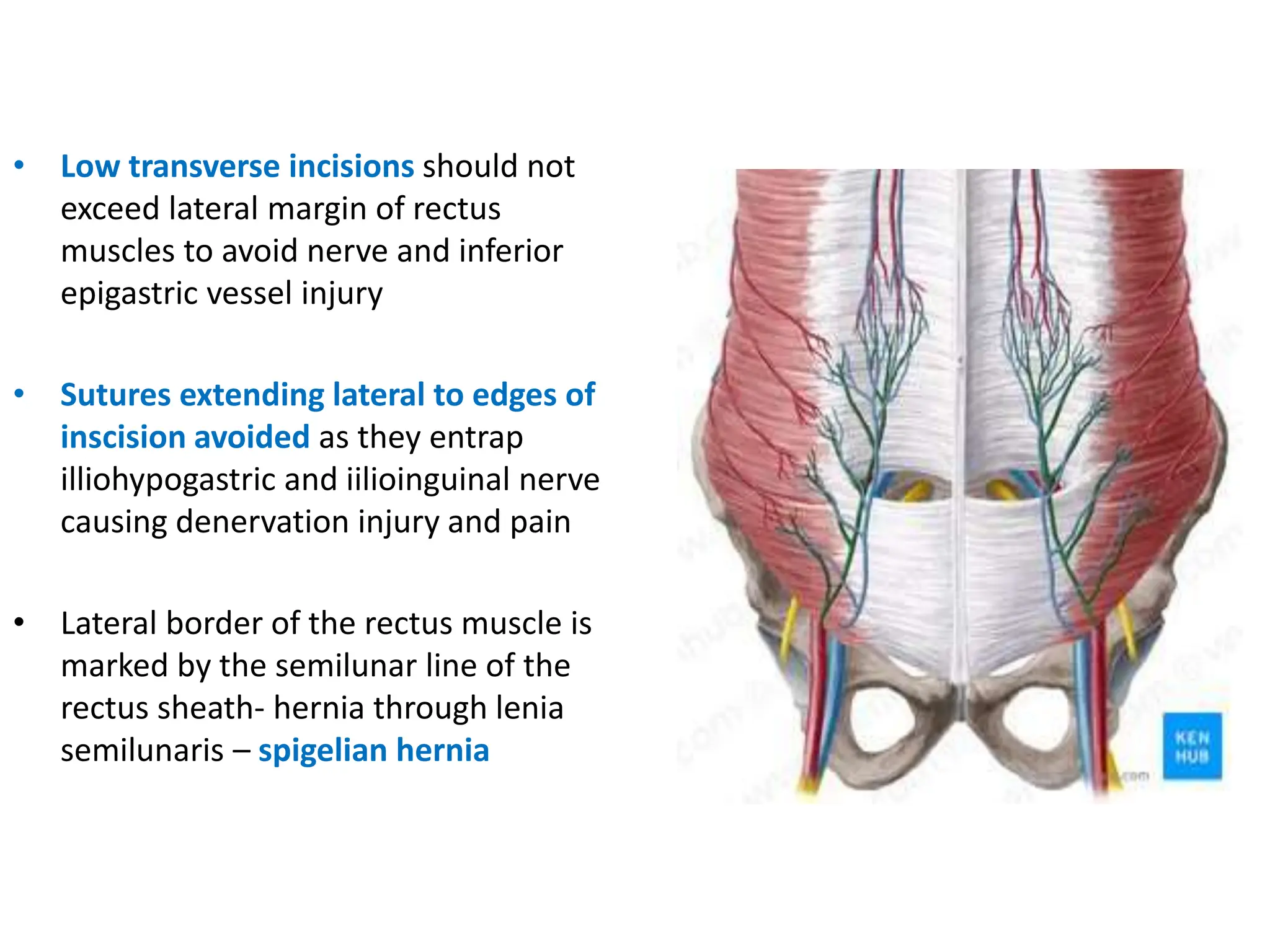 • Low transverse incisions should not exceed lateral margin of rectus muscles to avoid nerve and inferior epigastric vessel injury

• Sutures extending lateral to edges of inscision avoided as they entrap illiohypogastric and iilioinguinal nerve causing denervation injury and pain

• Lateral border of the rectus muscle is marked by the semilunar line of the rectus sheath- hernia through lenia semilunaris – spigelian hernia

KEN HUB